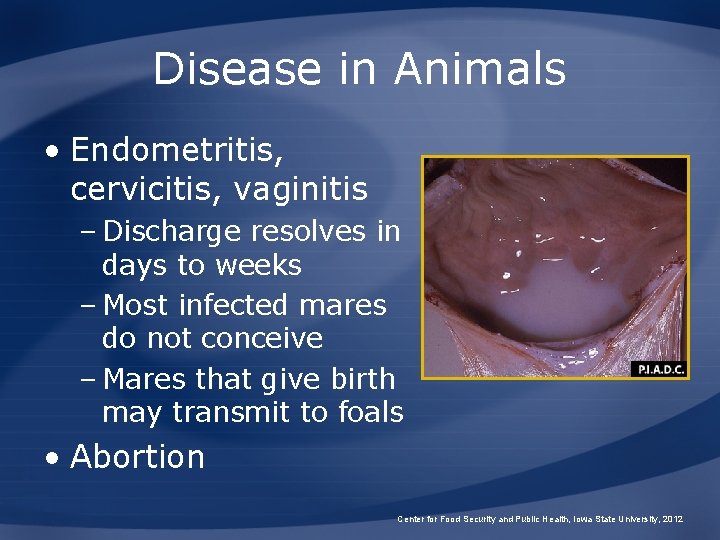 Disease in Animals

• Endometritis, cervicitis, vaginitis
– Discharge resolves in days to weeks
– Most infected mares do not conceive
– Mares that give birth may transmit to foals
• Abortion

P.I.A.D.C.

Center for Food Security and Public Health, Iowa State University, 2012